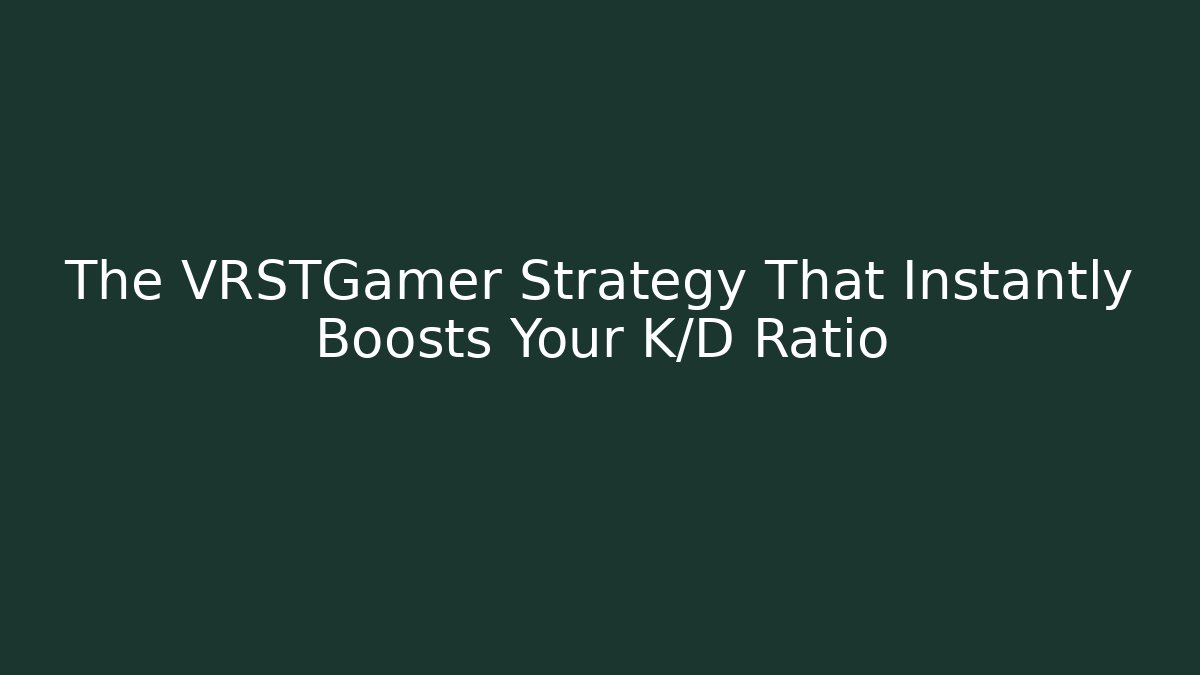 The VRSTGamer Strategy That Instantly Boosts Your K/D Ratio